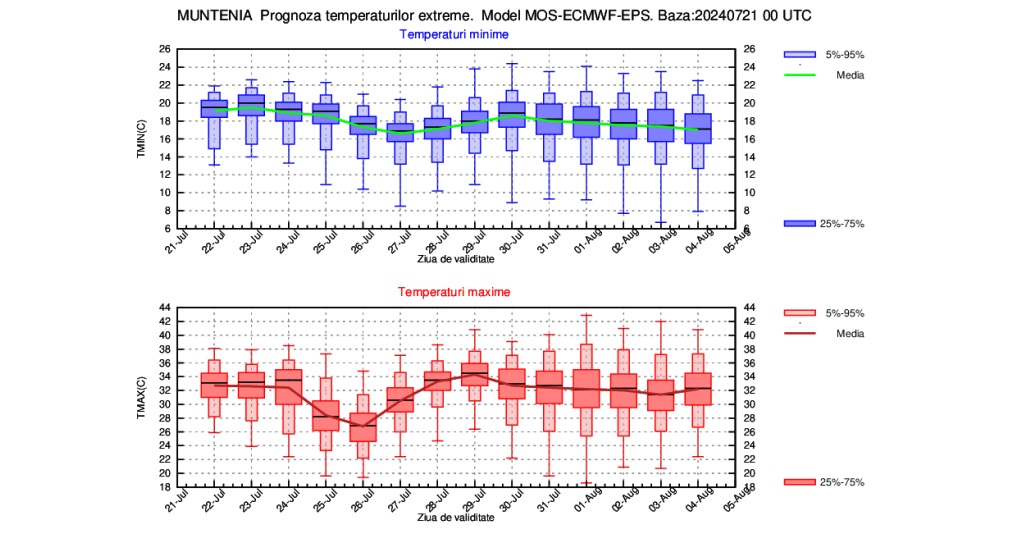 MUNTENIA Prognoza temperaturilor extreme. Model MOS-ECMWF-EPS. Baza:20240721 00 UTC

Temperaturi minime

TMIN(C)

26
24
22
20
18
16
14
12
10
8
6

26
24
22
20
18
16
14
12
10
8
6

21-Jul 22-Jul 23-Jul 24-Jul 25-Jul 26-Jul 27-Jul 28-Jul 29-Jul 30-Jul 31-Jul 01-Aug 02-Aug 03-Aug 04-Aug 05-Aug

Ziua de validitate

5%-95%
Media
25%-75%

Temperaturi maxime

TMAX(C)

44
42
40
38
36
34
32
30
28
26
24
22
20
18

44
42
40
38
36
34
32
30
28
26
24
22
20
18

21-Jul 22-Jul 23-Jul 24-Jul 25-Jul 26-Jul 27-Jul 28-Jul 29-Jul 30-Jul 31-Jul 01-Aug 02-Aug 03-Aug 04-Aug 05-Aug

Ziua de validitate

5%-95%
Media
25%-75%